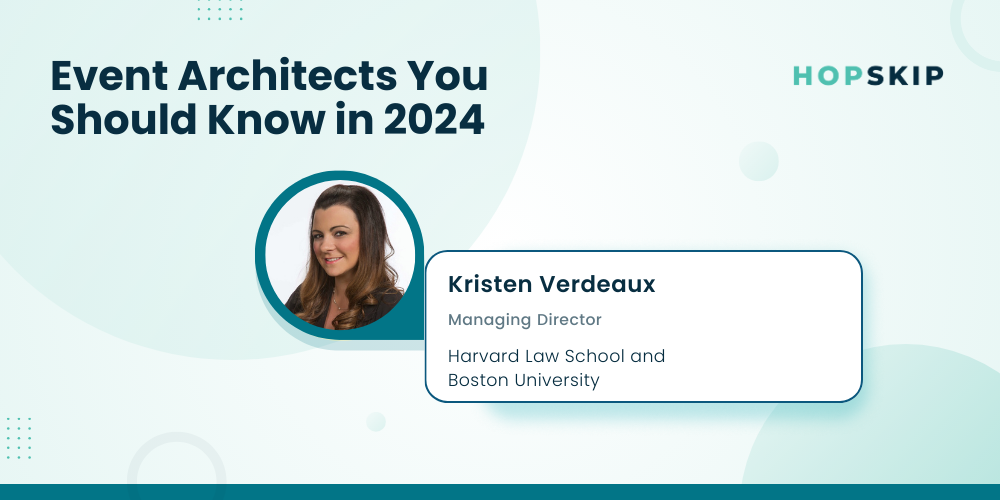 Event Architects You Should Know in 2024

HOPSKIP

Kristen Verdeaux

Managing Director

Harvard Law School and Boston University